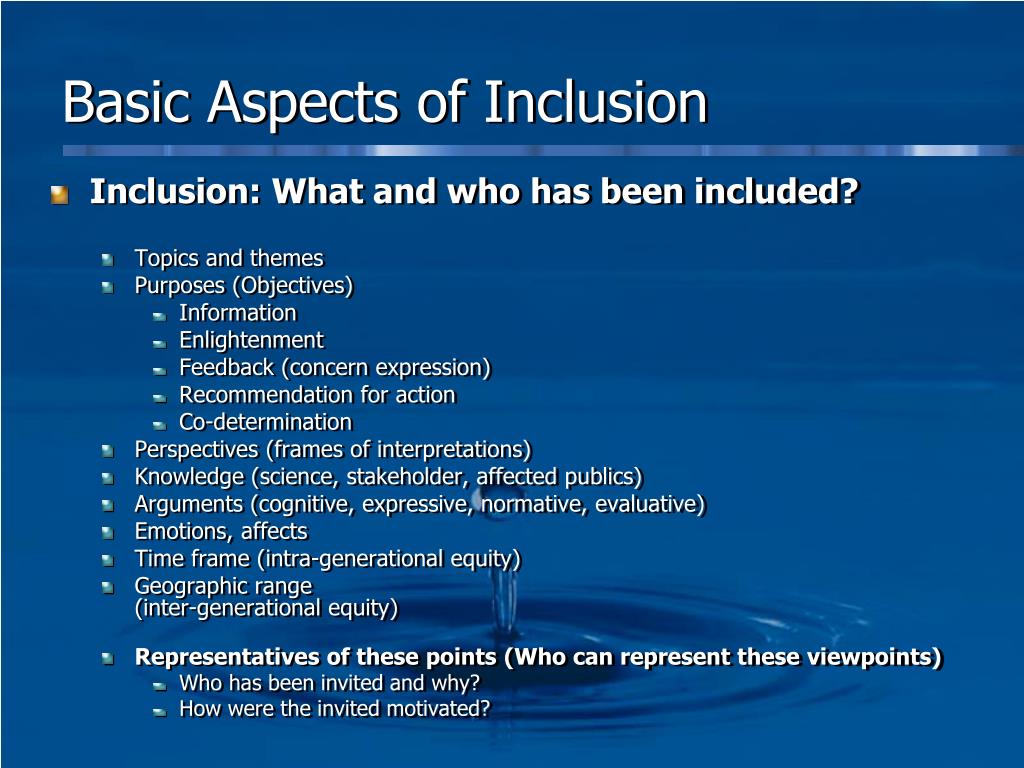 Basic Aspects of Inclusion

Inclusion: What and who has been included?

Topics and themes
Purposes (Objectives)
Information
Enlightenment
Feedback (concern expression)
Recommendation for action
Co-determination
Perspectives (frames of interpretations)
Knowledge (science, stakeholder, affected publics)
Arguments (cognitive, expressive, normative, evaluative)
Emotions, affects
Time frame (intra-generational equity)
Geographic range (inter-generational equity)

Representatives of these points (Who can represent these viewpoints)
Who has been invited and why?
How were the invited motivated?